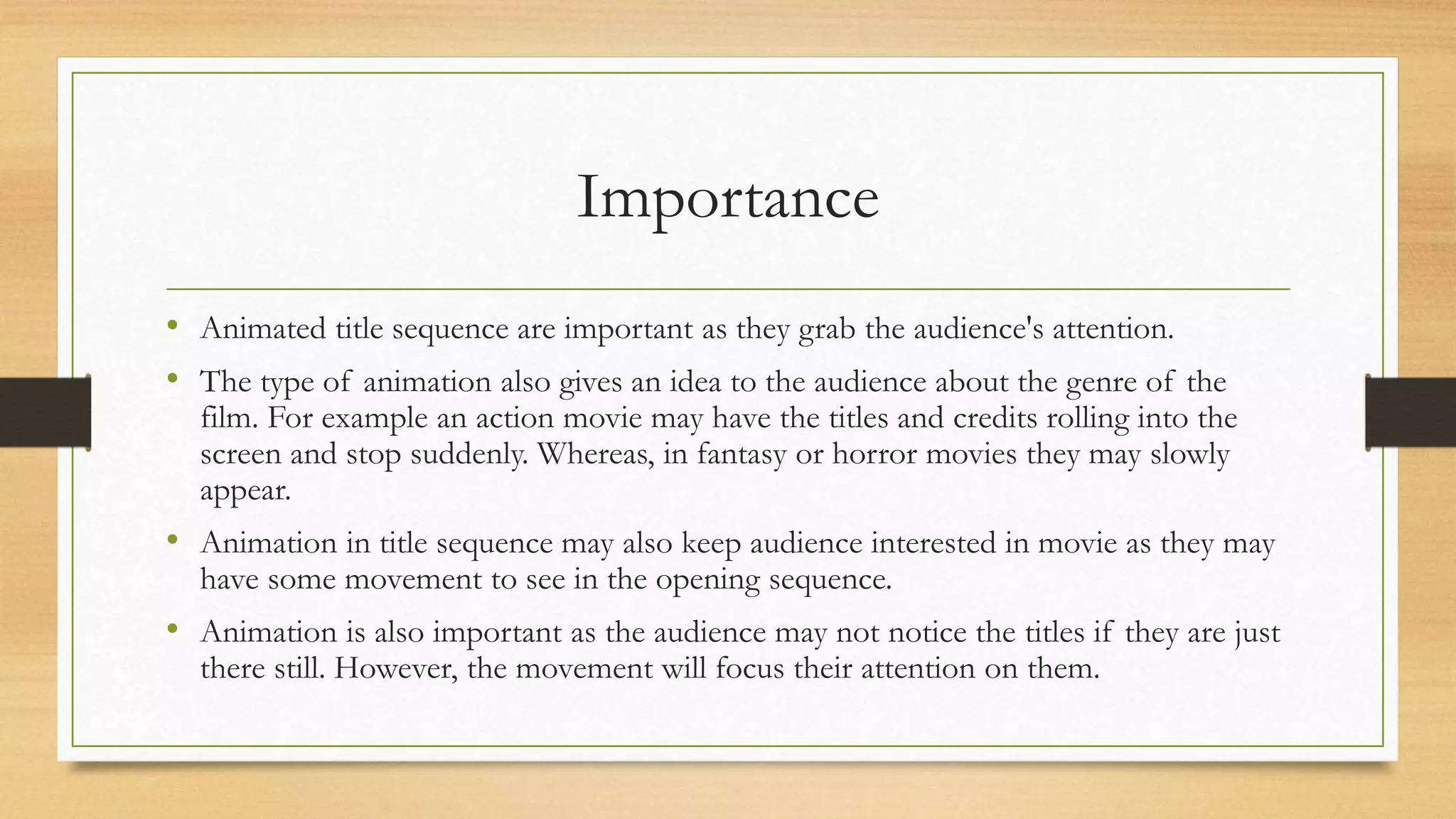 Importance

• Animated title sequence are important as they grab the audience's attention.

• The type of animation also gives an idea to the audience about the genre of the film. For example an action movie may have the titles and credits rolling into the screen and stop suddenly. Whereas, in fantasy or horror movies they may slowly appear.

• Animation in title sequence may also keep audience interested in movie as they may have some movement to see in the opening sequence.

• Animation is also important as the audience may not notice the titles if they are just there still. However, the movement will focus their attention on them.